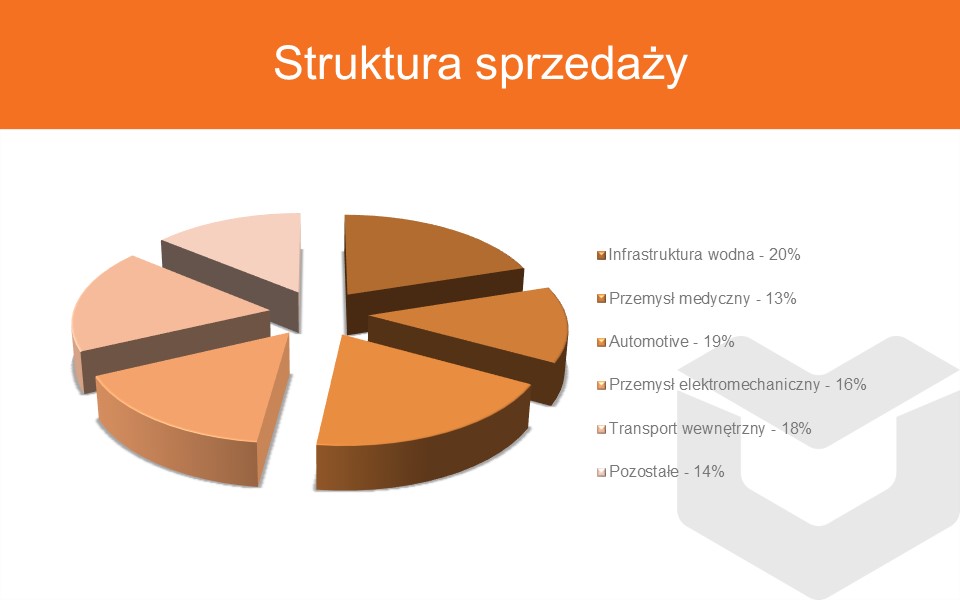 Struktura sprzedaży

Infrastruktura wodna - 20%

Przemysł medyczny - 13%

Automotive - 19%

Przemysł elektromechaniczny - 16%

Transport wewnętrzny - 18%

Pozostałe - 14%